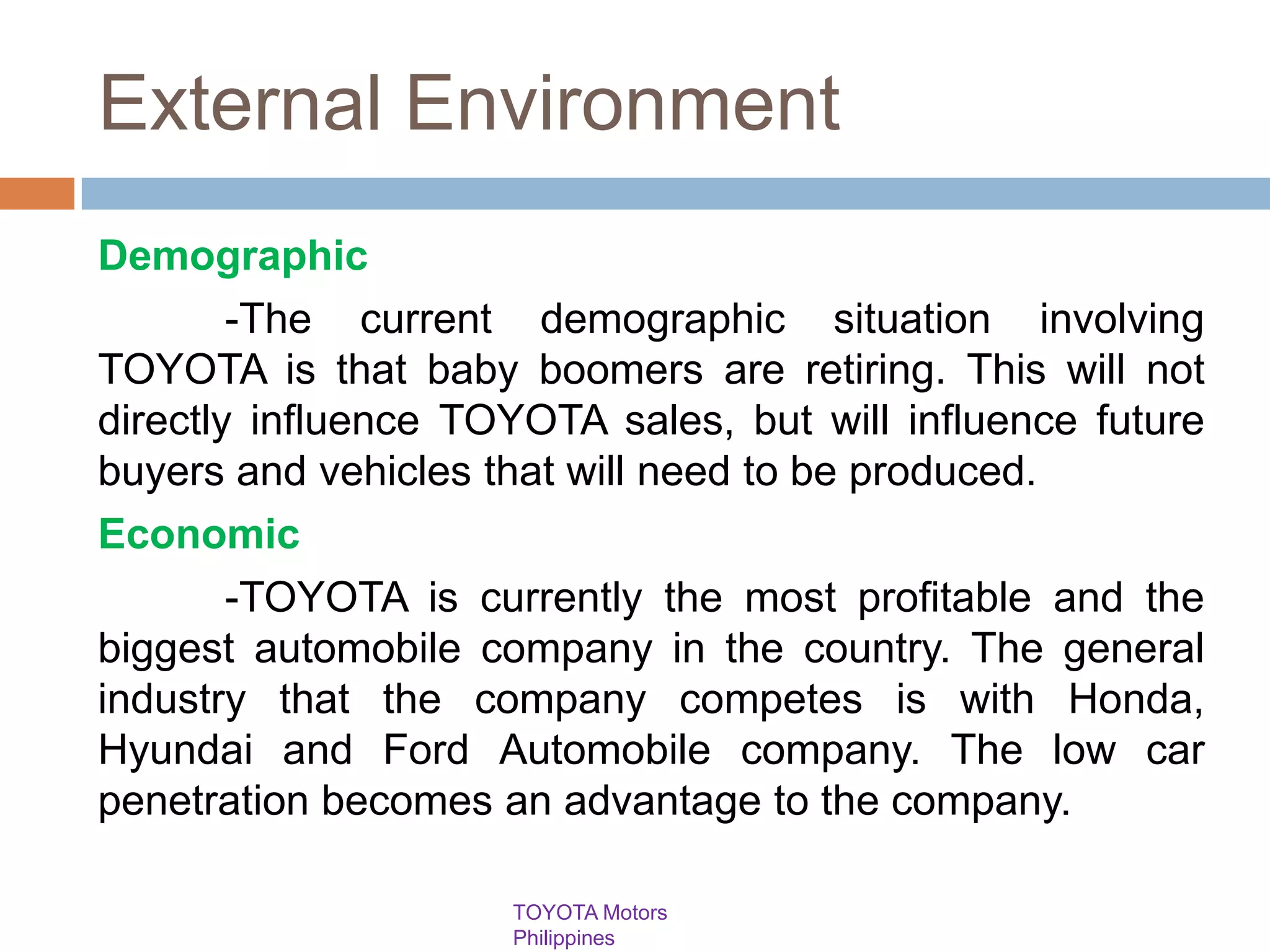 External Environment

Demographic

-The current demographic situation involving TOYOTA is that baby boomers are retiring. This will not directly influence TOYOTA sales, but will influence future buyers and vehicles that will need to be produced.

Economic

-TOYOTA is currently the most profitable and the biggest automobile company in the country. The general industry that the company competes is with Honda, Hyundai and Ford Automobile company. The low car penetration becomes an advantage to the company.

TOYOTA Motors Philippines